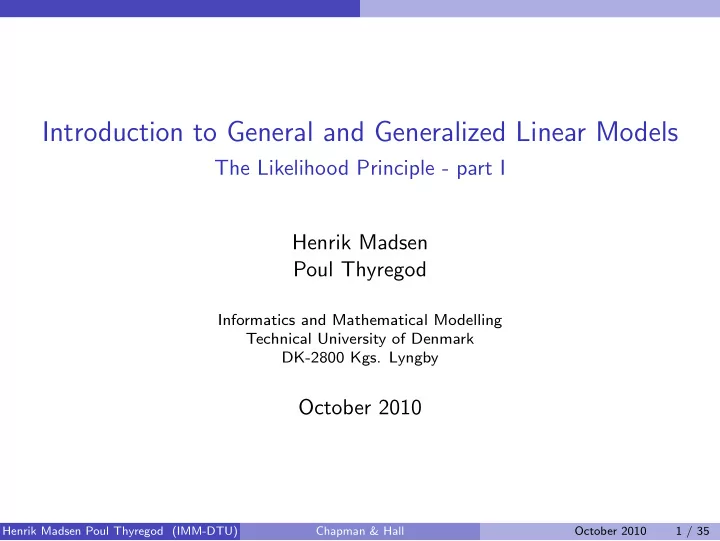 Introduction to General and Generalized Linear Models
The Likelihood Principle - part I

Henrik Madsen
Poul Thyregod

Informatics and Mathematical Modelling
Technical University of Denmark
DK-2800 Kgs. Lyngby

October 2010

Henrik Madsen Poul Thyregod (IMM-DTU) Chapman & Hall October 2010 1 / 35